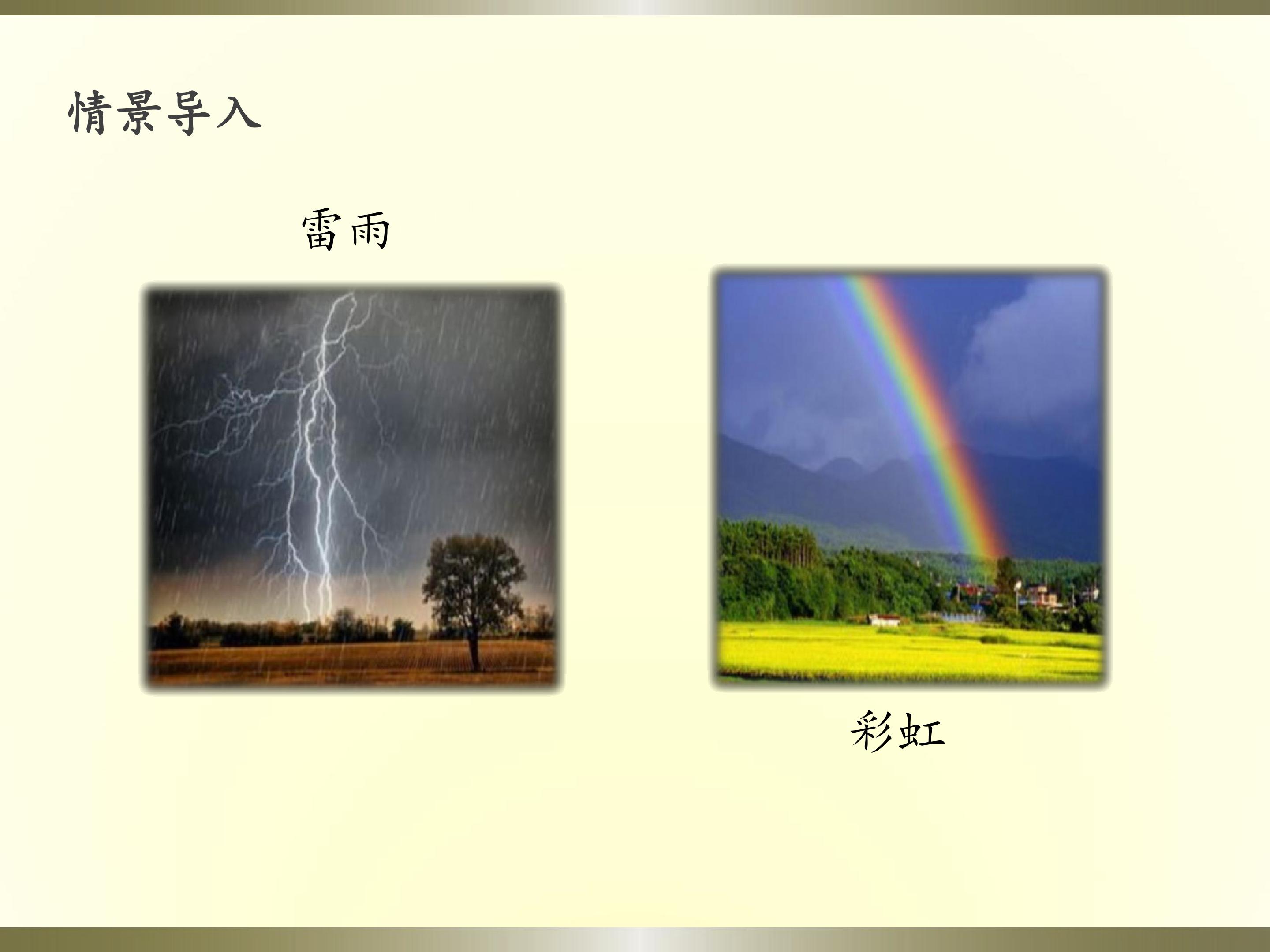 情景导入

雷雨

彩虹